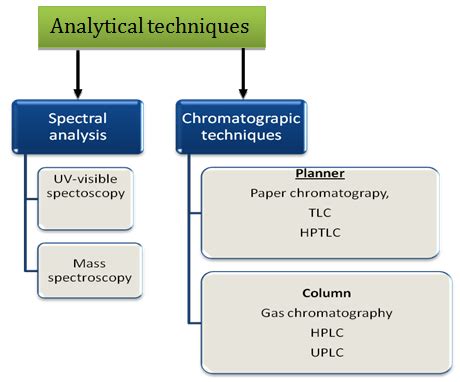 Analytical techniques

Spectral analysis

UV-visible spectoscopy

Mass spectroscopy

Chromatograpic techniques

Planner
Paper chromatograpy,
TLC
HPTLC

Column
Gas chromatography
HPLC
UPLC